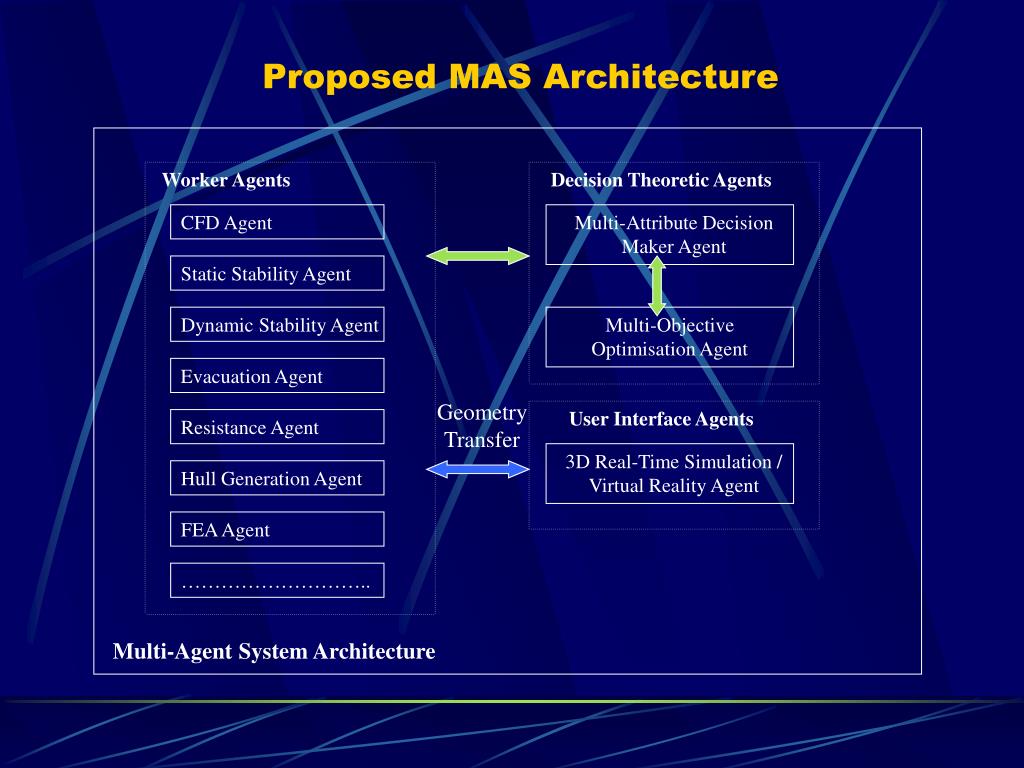 Proposed MAS Architecture

Worker Agents

CFD Agent

Static Stability Agent

Dynamic Stability Agent

Evacuation Agent

Resistance Agent

Hull Generation Agent

FEA Agent

………………………..

Geometry Transfer

Decision Theoretic Agents

Multi-Attribute Decision Maker Agent

Multi-Objective Optimisation Agent

User Interface Agents

3D Real-Time Simulation / Virtual Reality Agent

Multi-Agent System Architecture